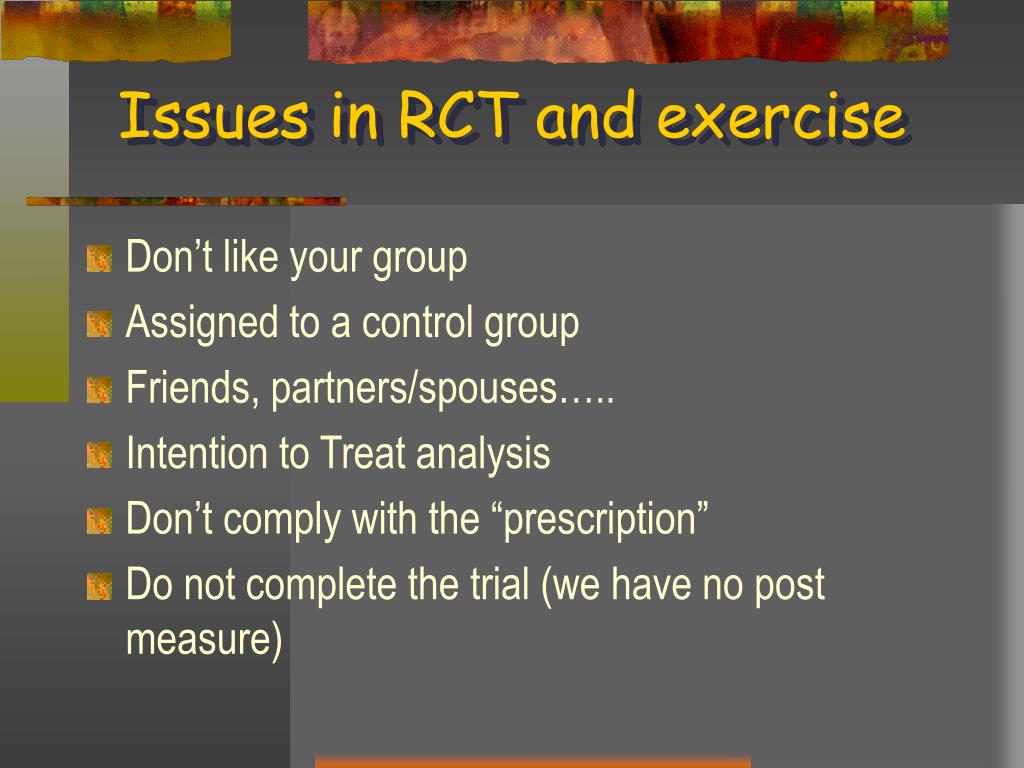 Issues in RCT and exercise

Don’t like your group
Assigned to a control group
Friends, partners/spouses…..
Intention to Treat analysis
Don’t comply with the “prescription”
Do not complete the trial (we have no post measure)